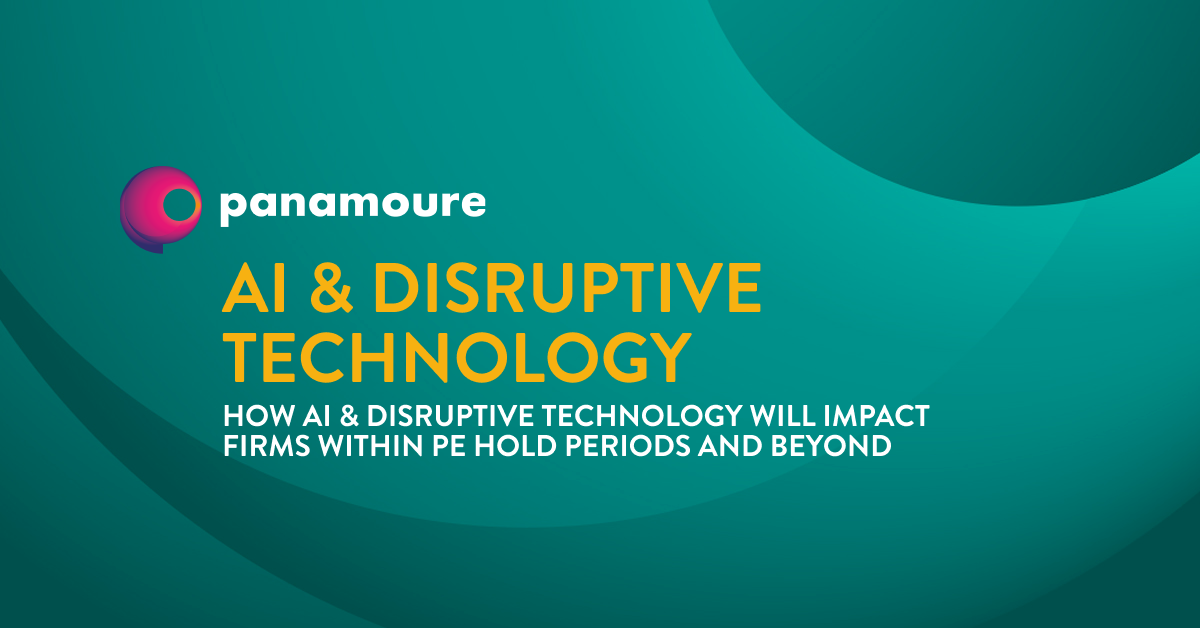 panamoure

AI & DISRUPTIVE TECHNOLOGY

HOW AI & DISRUPTIVE TECHNOLOGY WILL IMPACT FIRMS WITHIN PE HOLD PERIODS AND BEYOND